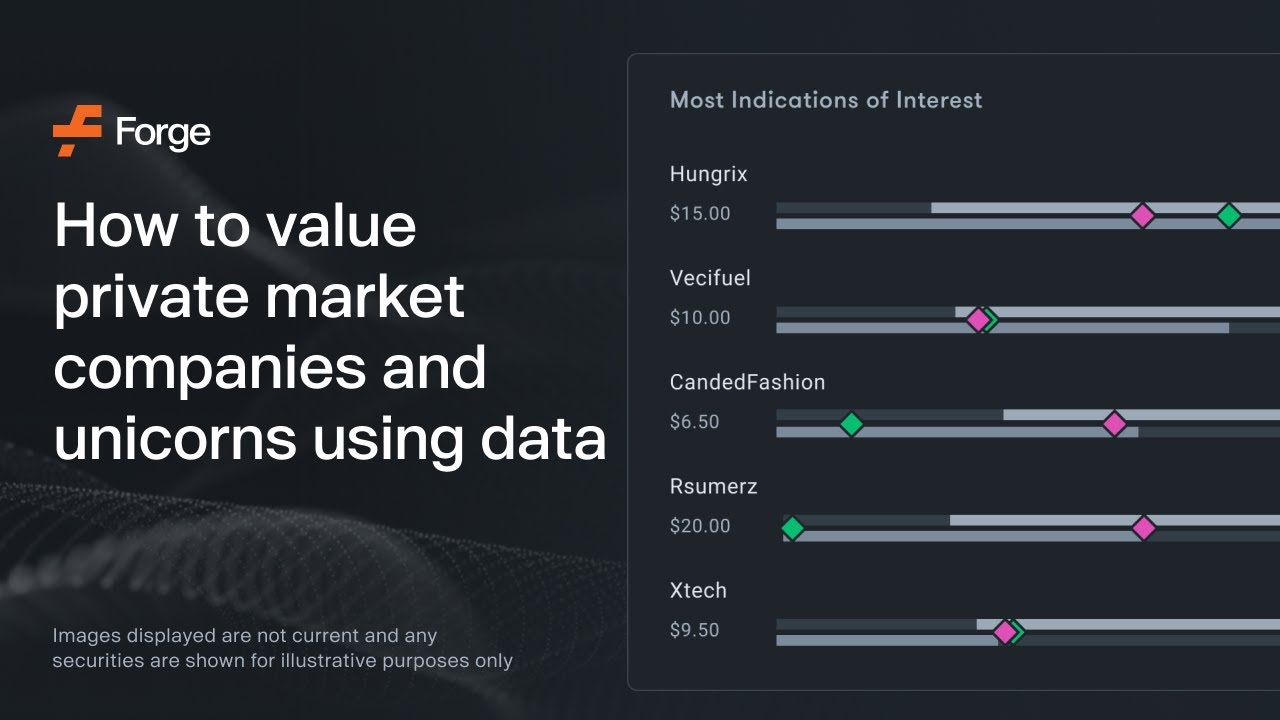 Forge

How to value private market companies and unicorns using data

Images displayed are not current and any securities are shown for illustrative purposes only

Most Indications of Interest

Hungrix
$15.00

Vecifuel
$10.00

CandedFashion
$6.50

Rsumerz
$20.00

Xtech
$9.50